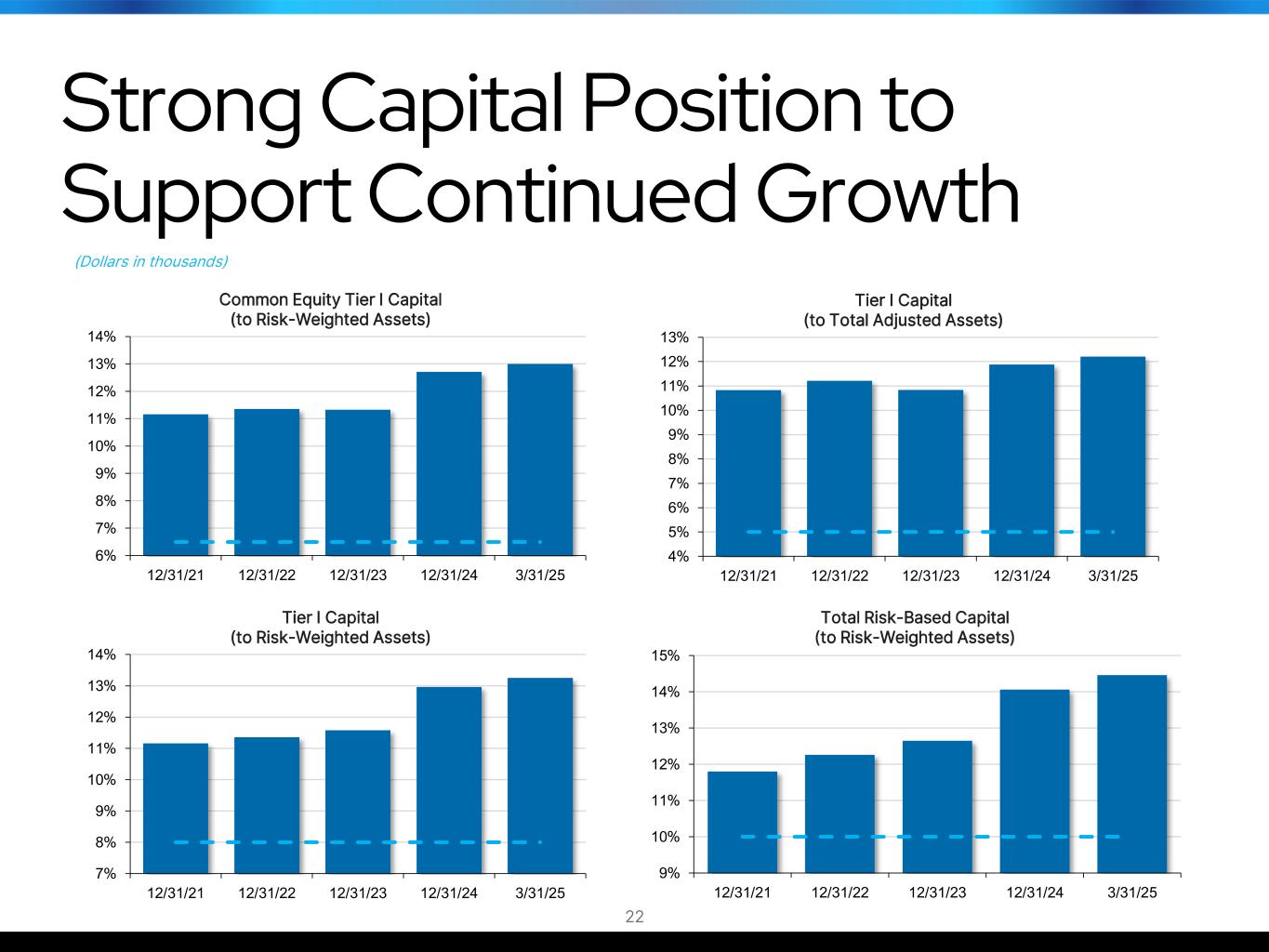 Strong Capital Position to Support Continued Growth

(Dollars in thousands)

Common Equity Tier I Capital
(to Risk-Weighted Assets)

14%
13%
12%
11%
10%
9%
8%
7%
6%

12/31/21 12/31/22 12/31/23 12/31/24 3/31/25

Tier I Capital
(to Total Adjusted Assets)

13%
12%
11%
10%
9%
8%
7%
6%
5%
4%

12/31/21 12/31/22 12/31/23 12/31/24 3/31/25

Tier I Capital
(to Risk-Weighted Assets)

14%
13%
12%
11%
10%
9%
8%
7%

12/31/21 12/31/22 12/31/23 12/31/24 3/31/25

Total Risk-Based Capital
(to Risk-Weighted Assets)

15%
14%
13%
12%
11%
10%
9%

12/31/21 12/31/22 12/31/23 12/31/24 3/31/25

22